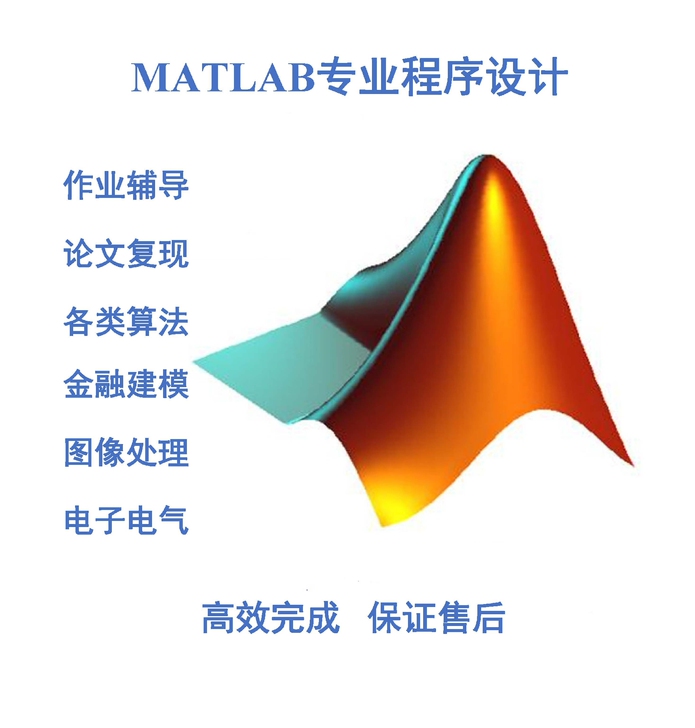 MATLAB专业程序设计

作业辅导

论文复现

各类算法

金融建模

图像处理

电子电气

高效完成 保证售后